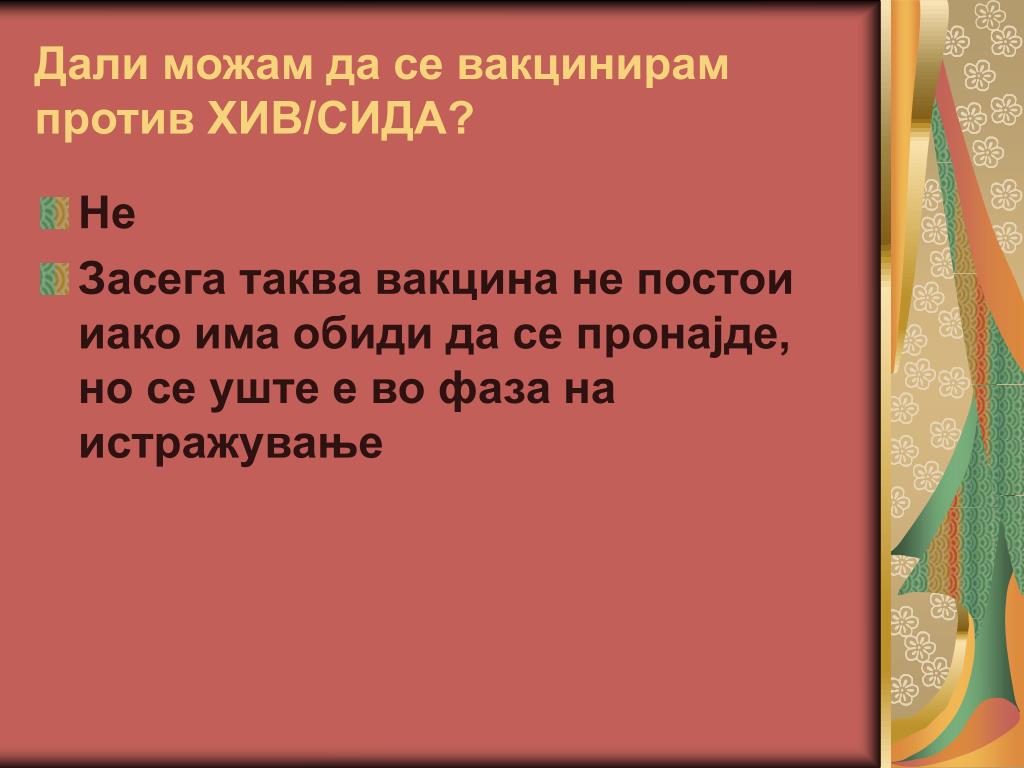 Дали можам да се вакцинирам против ХИВ/СИДА?

Не

Засега таква вакцина не постои иако има обиди да се пронајде, но се уште е во фаза на истражување